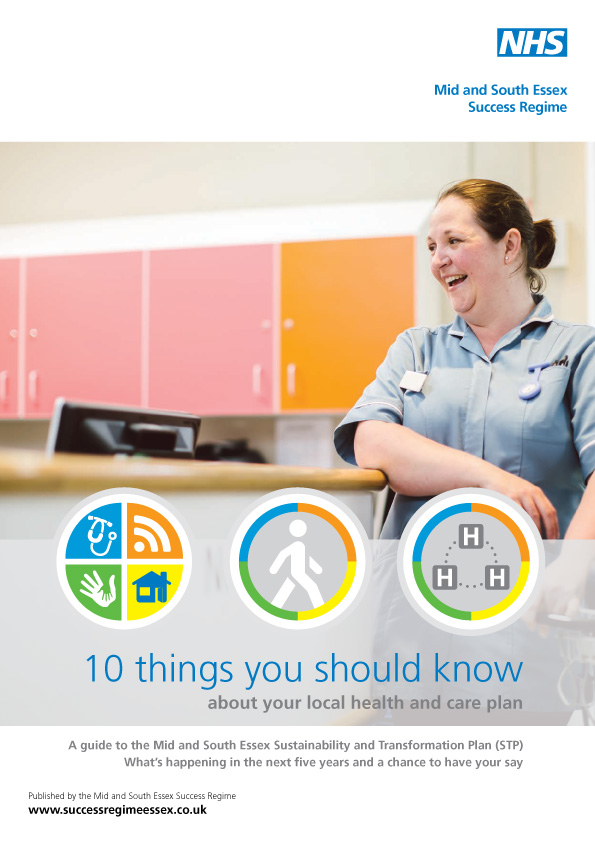 NHS

Mid and South Essex
Success Regime

H
H H

10 things you should know
about your local health and care plan

A guide to the Mid and South Essex Sustainability and Transformation Plan (STP)
What's happening in the next five years and a chance to have your say

Published by the Mid and South Essex Success Regime
www.successregimeessex.co.uk